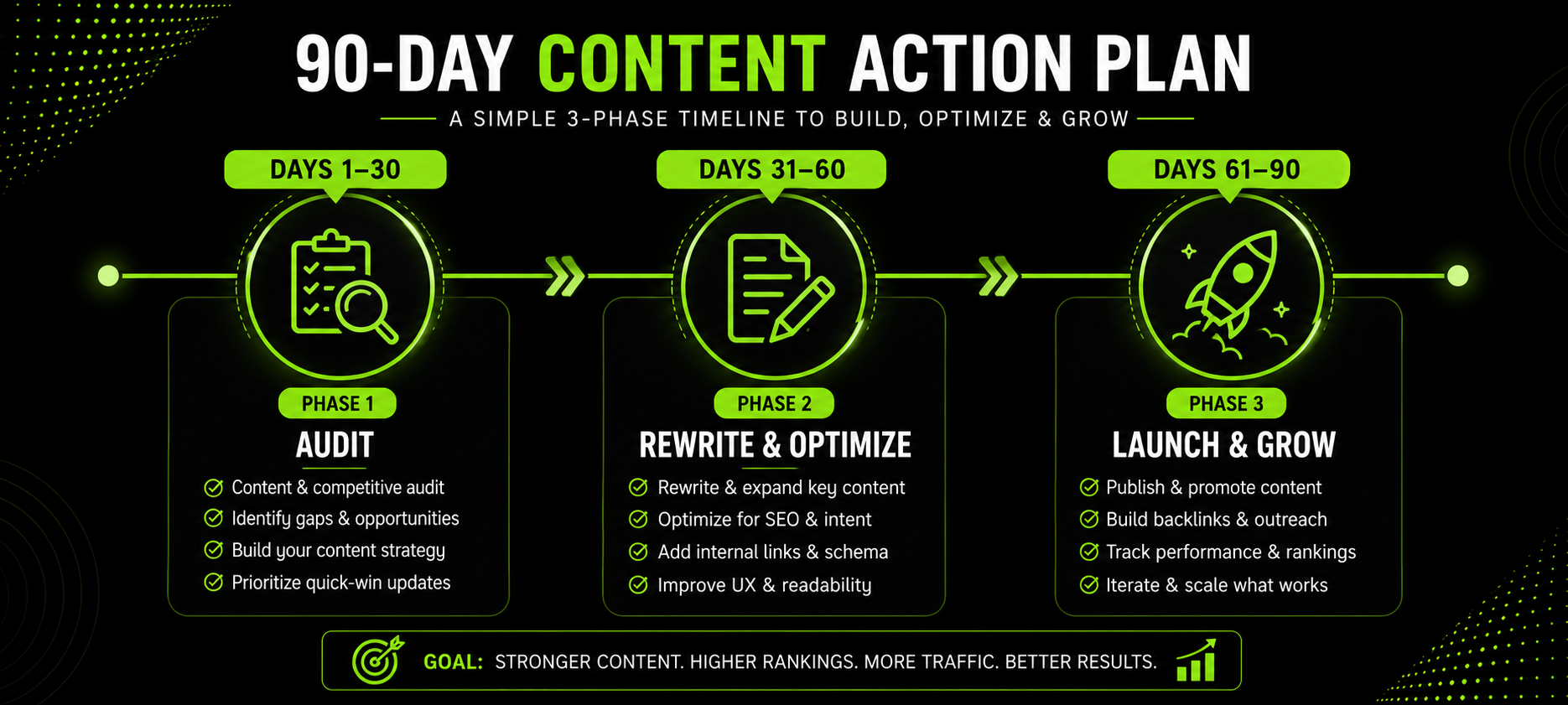 90-DAY CONTENT ACTION PLAN

A SIMPLE 3-PHASE TIMELINE TO BUILD, OPTIMIZE & GROW

DAYS 1–30

PHASE 1

AUDIT

Content & competitive audit
Identify gaps & opportunities
Build your content strategy
Prioritize quick-win updates

DAYS 31–60

PHASE 2

REWRITE & OPTIMIZE

Rewrite & expand key content
Optimize for SEO & intent
Add internal links & schema
Improve UX & readability

DAYS 61–90

PHASE 3

LAUNCH & GROW

Publish & promote content
Build backlinks & outreach
Track performance & rankings
Iterate & scale what works

GOAL: STRONGER CONTENT. HIGHER RANKINGS. MORE TRAFFIC. BETTER RESULTS.